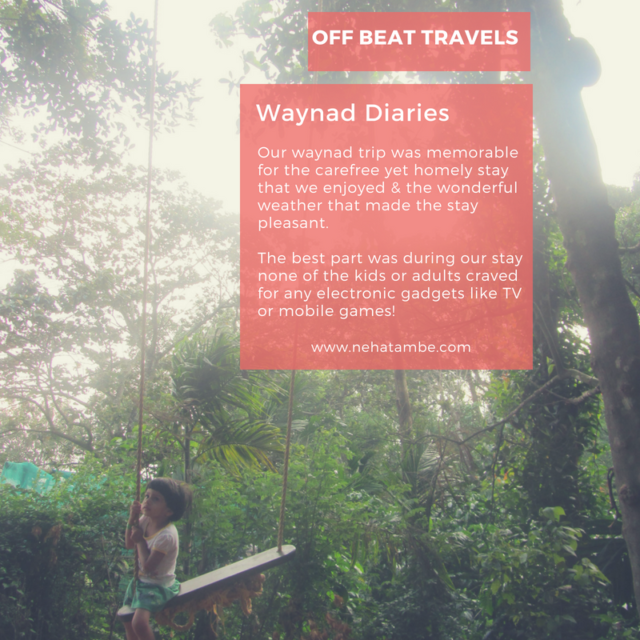 OFF BEAT TRAVELS

Waynad Diaries

Our waynad trip was memorable for the carefree yet homely stay that we enjoyed & the wonderful weather that made the stay pleasant.

The best part was during our stay none of the kids or adults craved for any electronic gadgets like TV or mobile games!

www.nehatambe.com